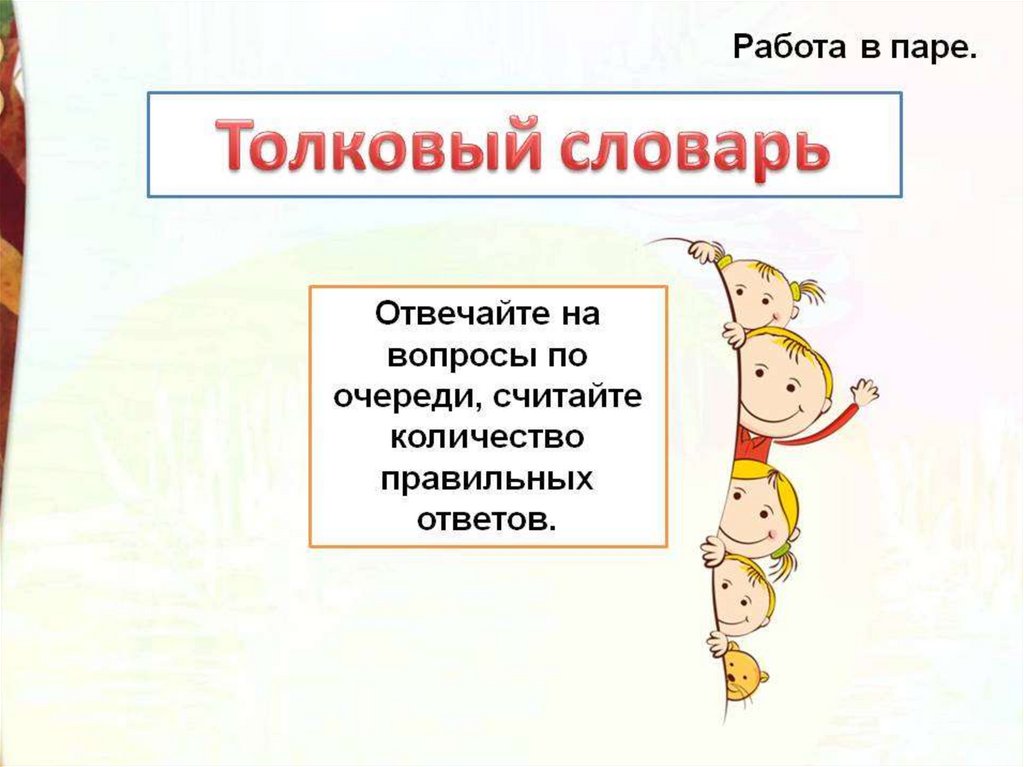 Работа в паре.

Толковый словарь

Отвечайте на вопросы по очереди, считайте количество правильных ответов.